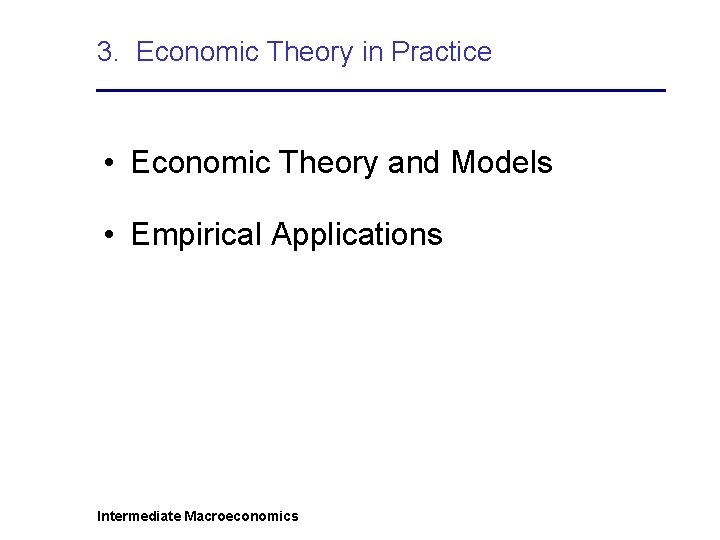 3. Economic Theory in Practice

• Economic Theory and Models

• Empirical Applications

Intermediate Macroeconomics